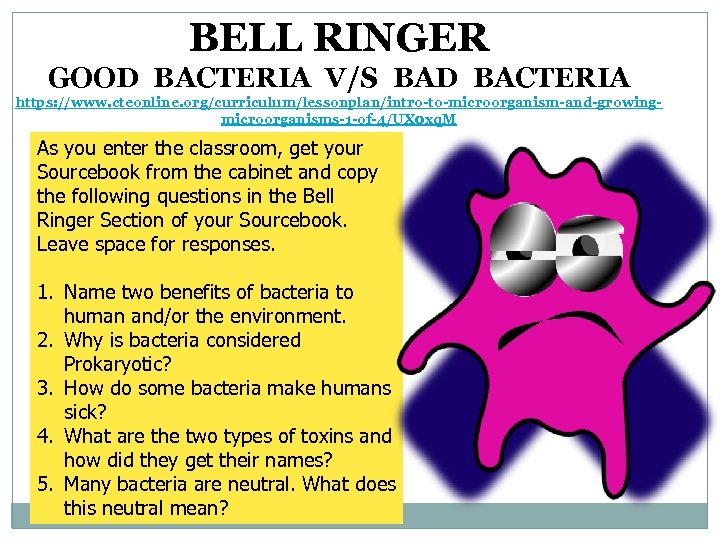 BELL RINGER
GOOD BACTERIA V/S BAD BACTERIA
https://www.cteonline.org/curriculum/lessonplan/intro-to-microorganism-and-growing-microorganisms-1-of-4/UX0xqM

As you enter the classroom, get your Sourcebook from the cabinet and copy the following questions in the Bell Ringer Section of your Sourcebook. Leave space for responses.

1. Name two benefits of bacteria to human and/or the environment.
2. Why is bacteria considered Prokaryotic?
3. How do some bacteria make humans sick?
4. What are the two types of toxins and how did they get their names?
5. Many bacteria are neutral. What does this neutral mean?